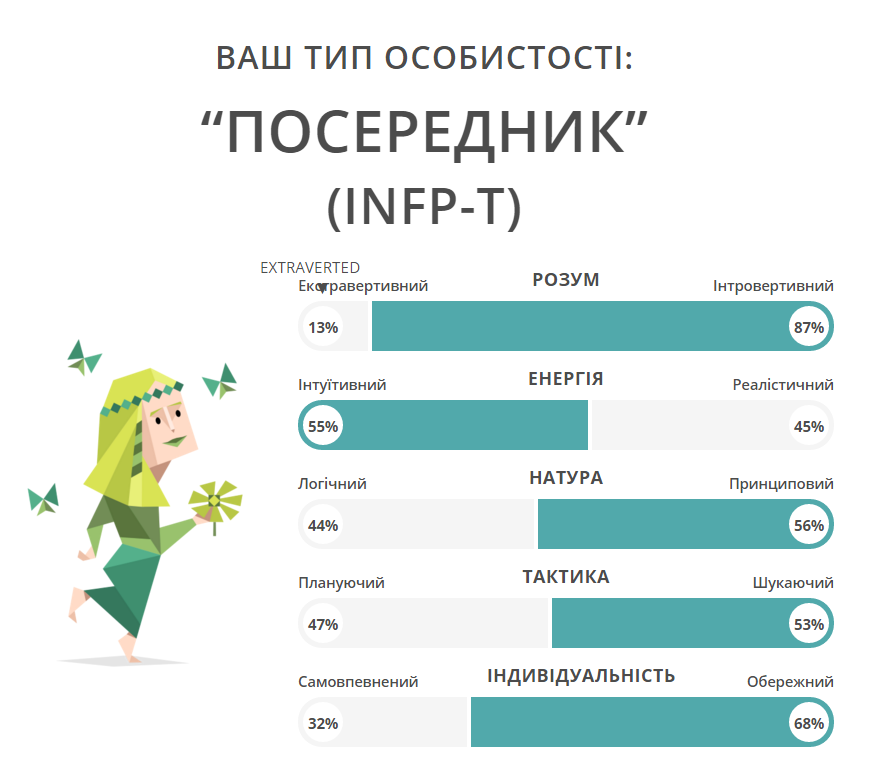 ВАШ ТИП ОСОБИСТОСТІ:

“ПОСЕРЕДНИК”

(INFP-T)

EXTRAVERTED

Екстравертивний РОЗУМ Інтровертивний

13% 87%

Інтуїтивний ЕНЕРГІЯ Реалістичний

55% 45%

Логічний НАТУРА Принциповий

44% 56%

Плануючий ТАКТИКА Шукаючий

47% 53%

Самовпевнений ІНДИВІДУАЛЬНІСТЬ Обережний

32% 68%